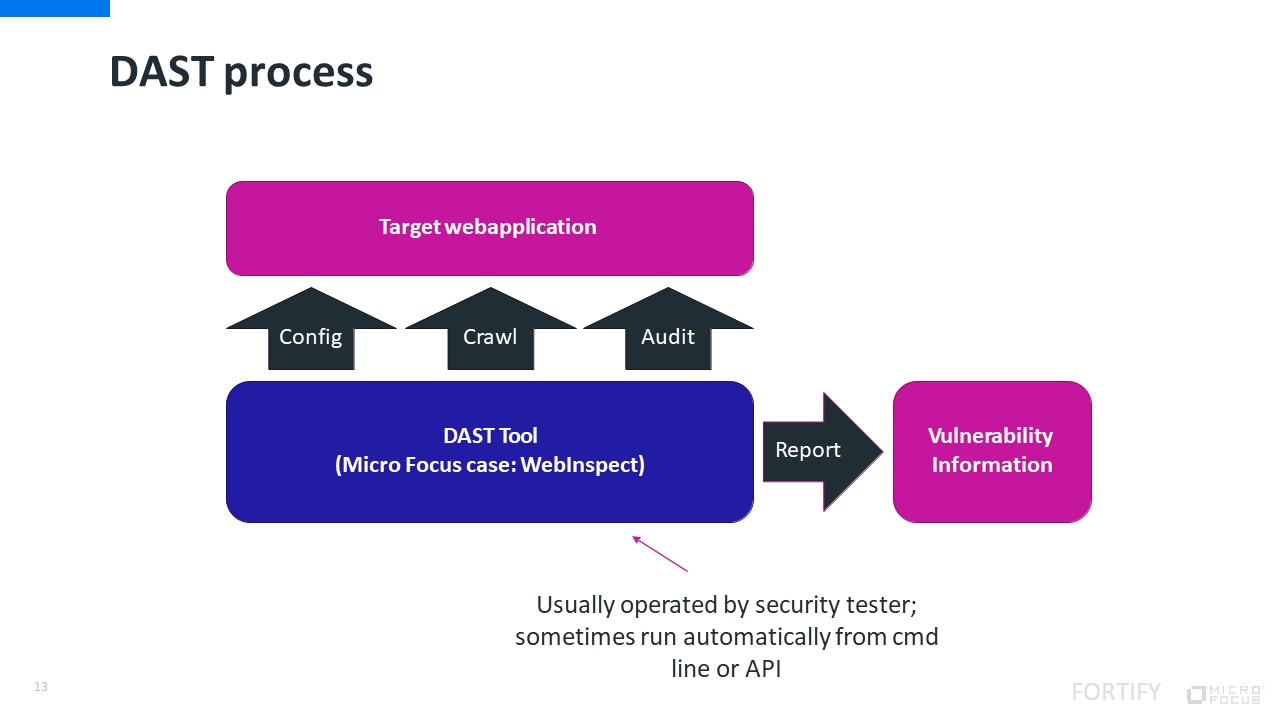 DAST process

Target webapplication

Config

Crawl

Audit

DAST Tool
(Micro Focus case: WebInspect)

Report

Vulnerability Information

Usually operated by security tester; sometimes run automatically from cmd line or API

13

FORTIFY

MICRO FOCUS